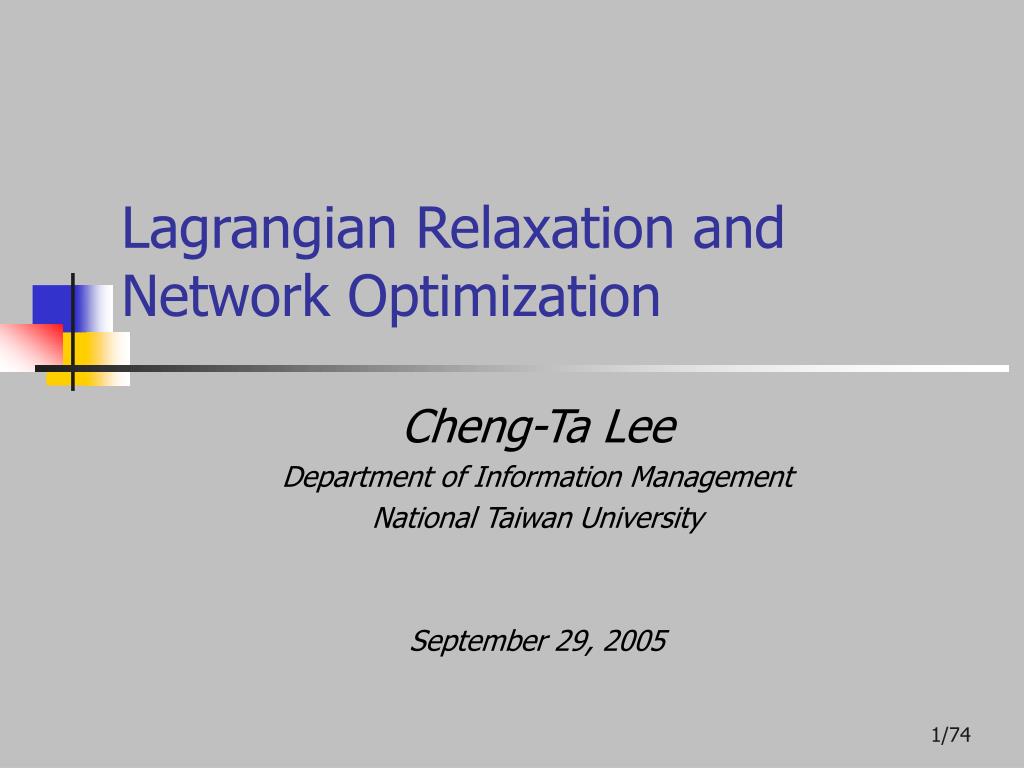 Lagrangian Relaxation and Network Optimization

Cheng-Ta Lee
Department of Information Management
National Taiwan University

September 29, 2005

1/74